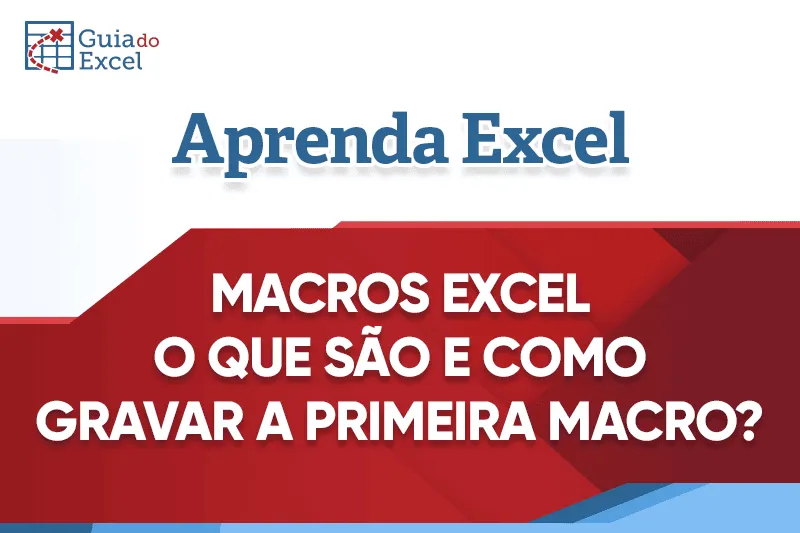 Guia do Excel

Aprenda Excel

MACROS EXCEL
O QUE SÃO E COMO
GRAVAR A PRIMEIRA MACRO?